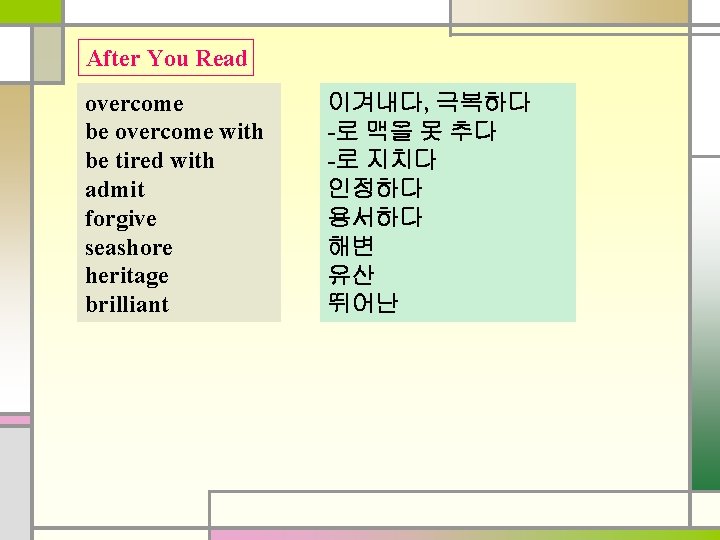 After You Read

overcome
be overcome with
be tired with
admit
forgive
seashore
heritage
brilliant

이겨내다, 극복하다
-로 맥을 못 추다
-로 지치다
인정하다
용서하다
해변
유산
뛰어난